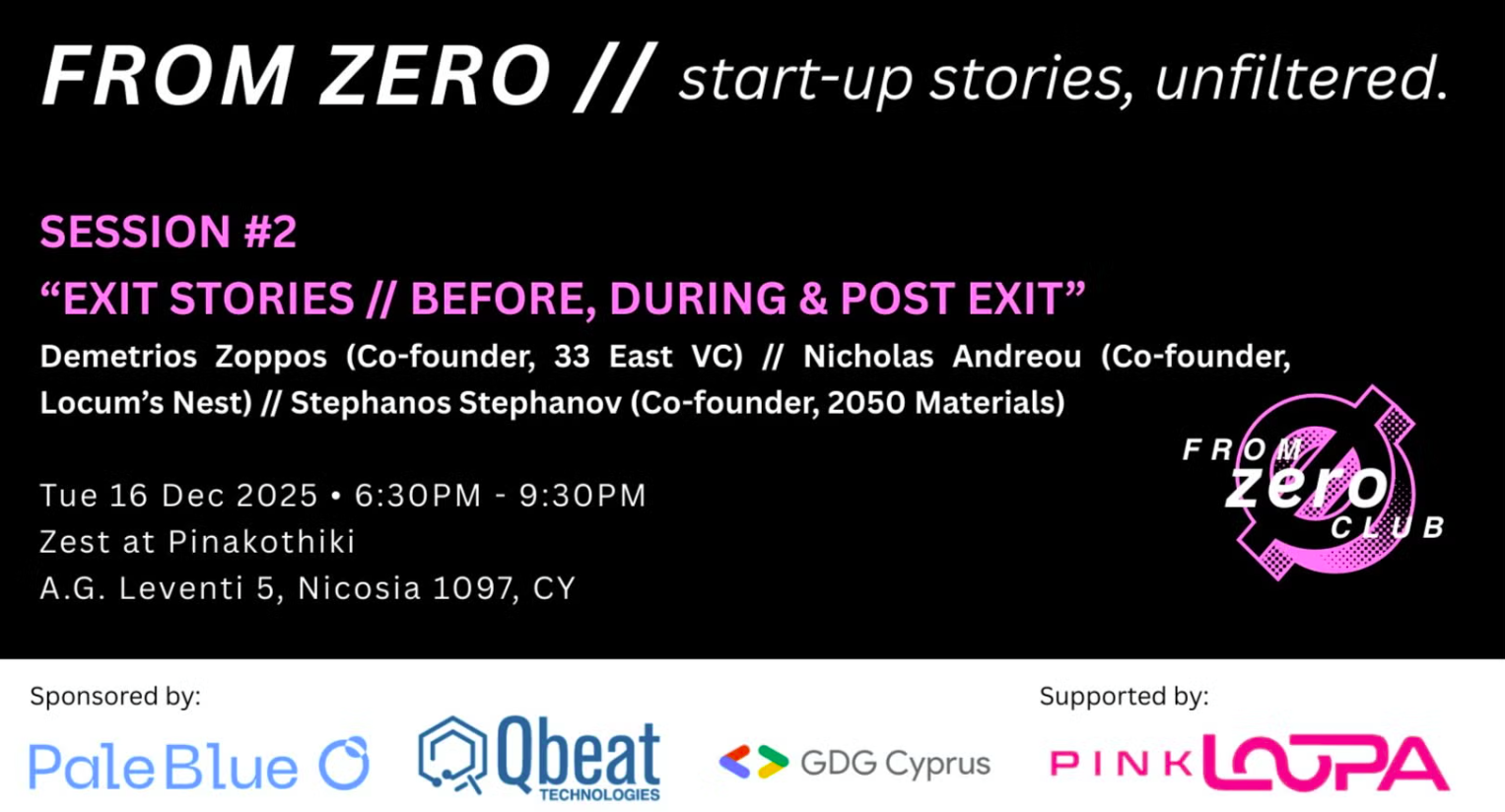 FROM ZERO // start-up stories, unfiltered.

SESSION #2

"EXIT STORIES // BEFORE, DURING & POST EXIT"

Demetrios Zoppos (Co-founder, 33 East VC) // Nicholas Andreou (Co-founder, Locum's Nest) // Stephanos Stephanov (Co-founder, 2050 Materials)

Tue 16 Dec 2025 • 6:30PM - 9:30PM
Zest at Pinakothiki
A.G. Leventi 5, Nicosia 1097, CY

FROM
zero
CLUB

Sponsored by:

PaleBlue

Qbeat
TECHNOLOGIES

GDG Cyprus

Supported by:

PINK LOOPA